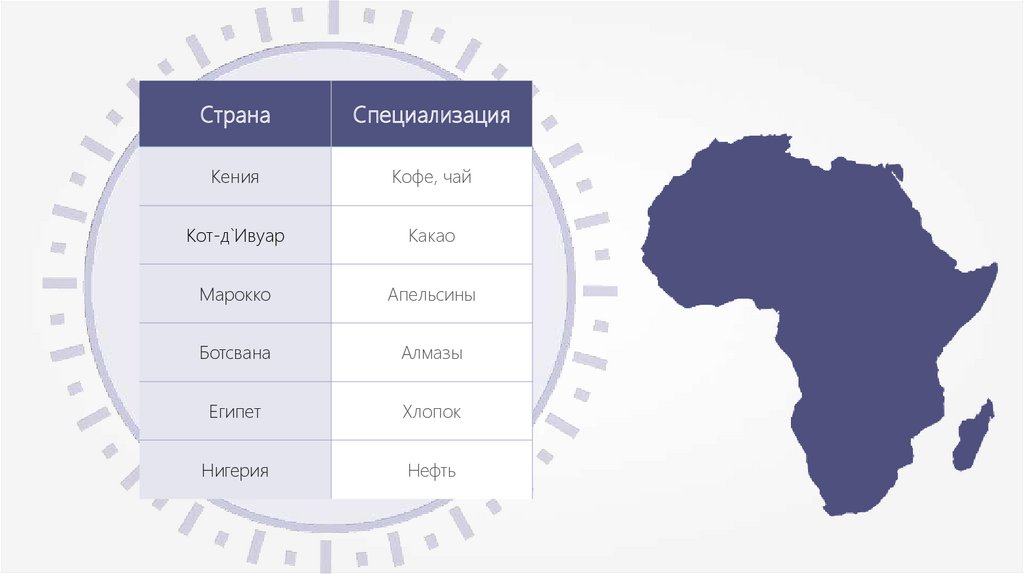 | Страна | Специализация |
|---|---|
| Кения | Кофе, чай |
| Кот-д`Ивуар | Какао |
| Марокко | Апельсины |
| Ботсвана | Алмазы |
| Египет | Хлопок |
| Нигерия | Нефть |